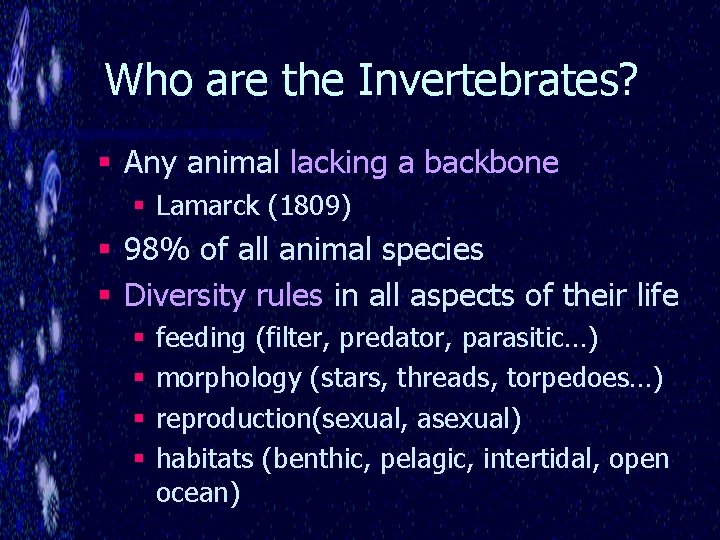 Who are the Invertebrates?

- Any animal lacking a backbone
  - Lamarck (1809)
- 98% of all animal species
- Diversity rules in all aspects of their life
  - feeding (filter, predator, parasitic…)
  - morphology (stars, threads, torpedoes…)
  - reproduction(sexual, asexual)
  - habitats (benthic, pelagic, intertidal, open ocean)